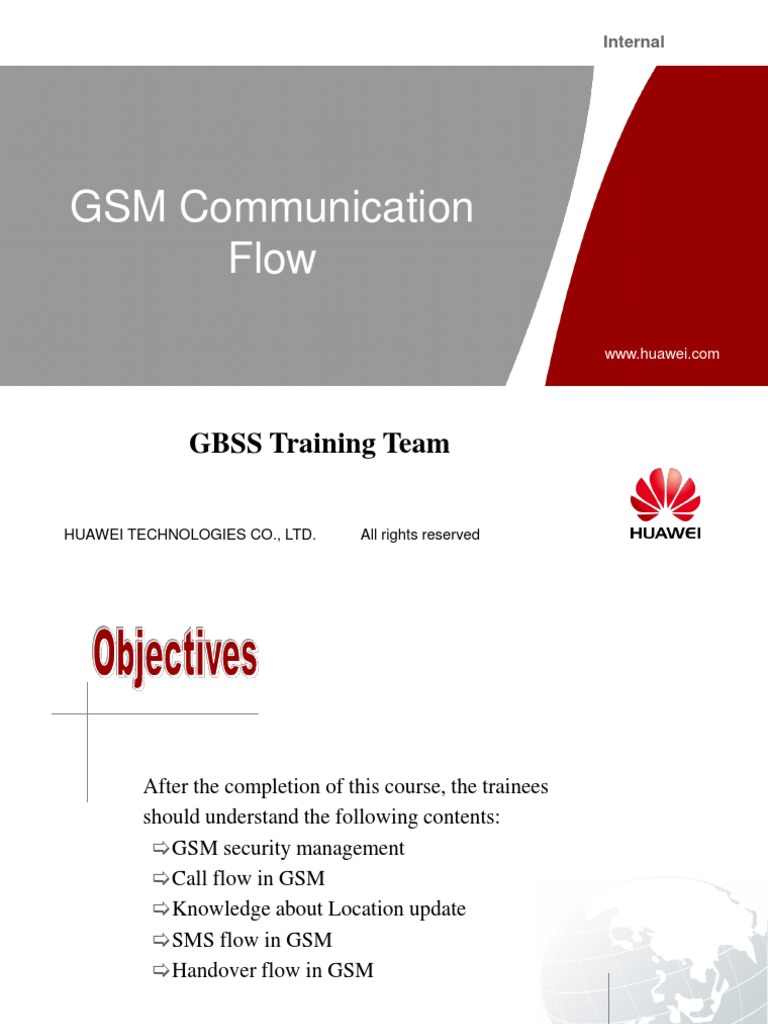 Internal

GSM Communication Flow

www.huawei.com

GBSS Training Team

HUAWEI TECHNOLOGIES CO., LTD. All rights reserved

HUAWEI

Objectives

After the completion of this course, the trainees should understand the following contents:

⇨GSM security management
⇨Call flow in GSM
⇨Knowledge about Location update
⇨SMS flow in GSM
⇨Handover flow in GSM